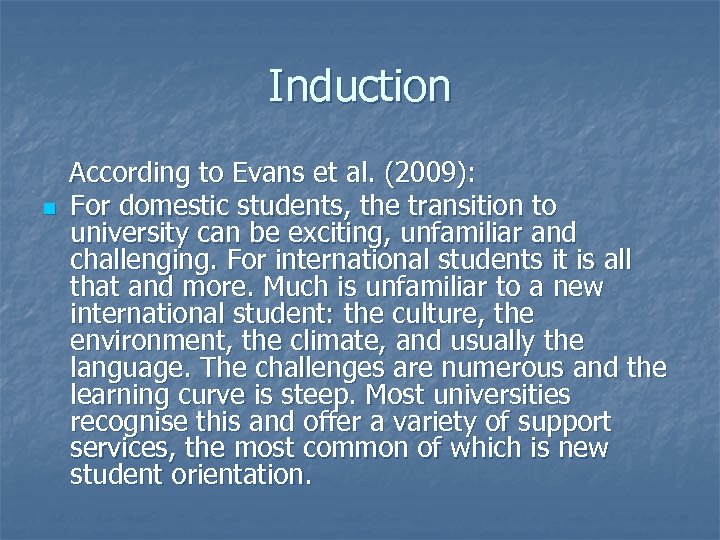 Induction

According to Evans et al. (2009):

For domestic students, the transition to university can be exciting, unfamiliar and challenging. For international students it is all that and more. Much is unfamiliar to a new international student: the culture, the environment, the climate, and usually the language. The challenges are numerous and the learning curve is steep. Most universities recognise this and offer a variety of support services, the most common of which is new student orientation.